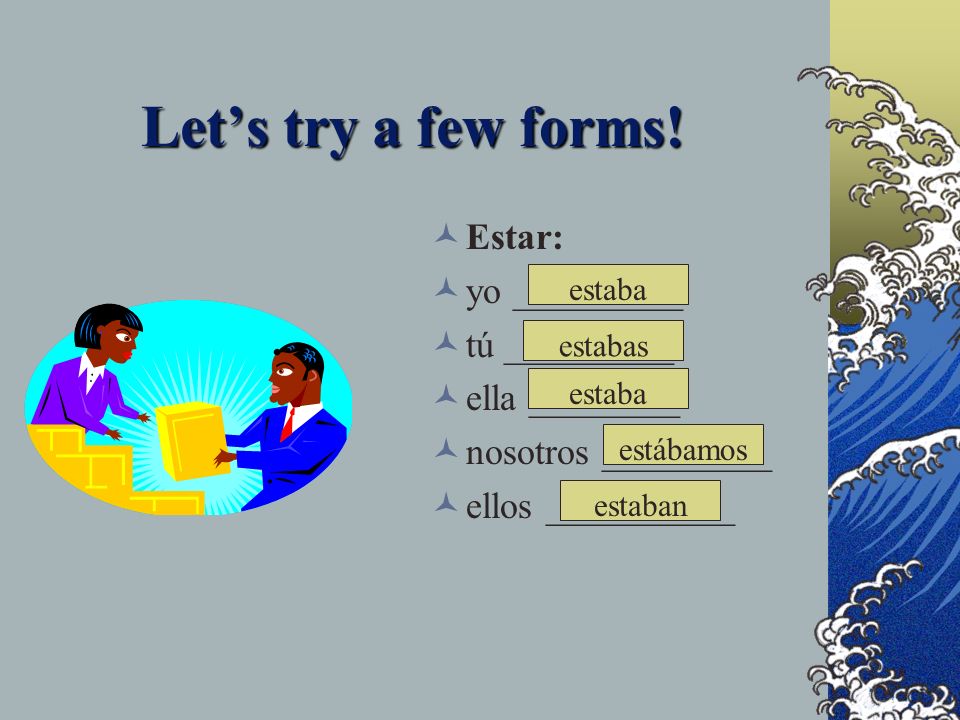 Let's try a few forms!

Estar:

yo estaba

tú estabas

ella estaba

nosotros estábamos

ellos estaban